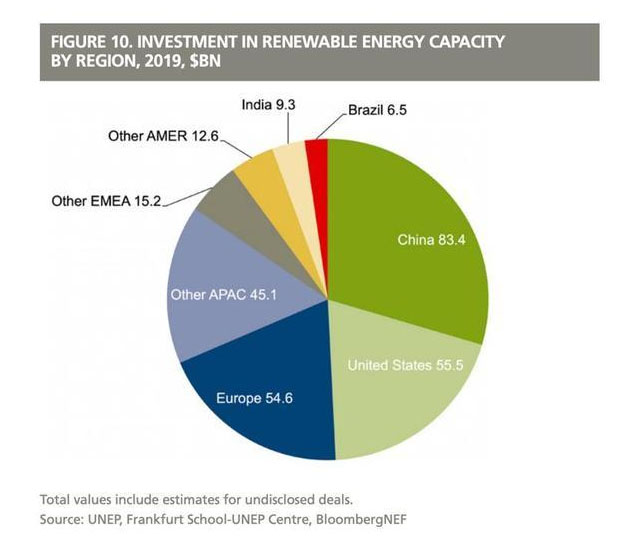 FIGURE 10. INVESTMENT IN RENEWABLE ENERGY CAPACITY BY REGION, 2019, $BN

India 9.3
Brazil 6.5
Other AMER 12.6
Other EMEA 15.2
China 83.4
Other APAC 45.1
United States 55.5
Europe 54.6

Total values include estimates for undisclosed deals.
Source: UNEP, Frankfurt School-UNEP Centre, BloombergNEF